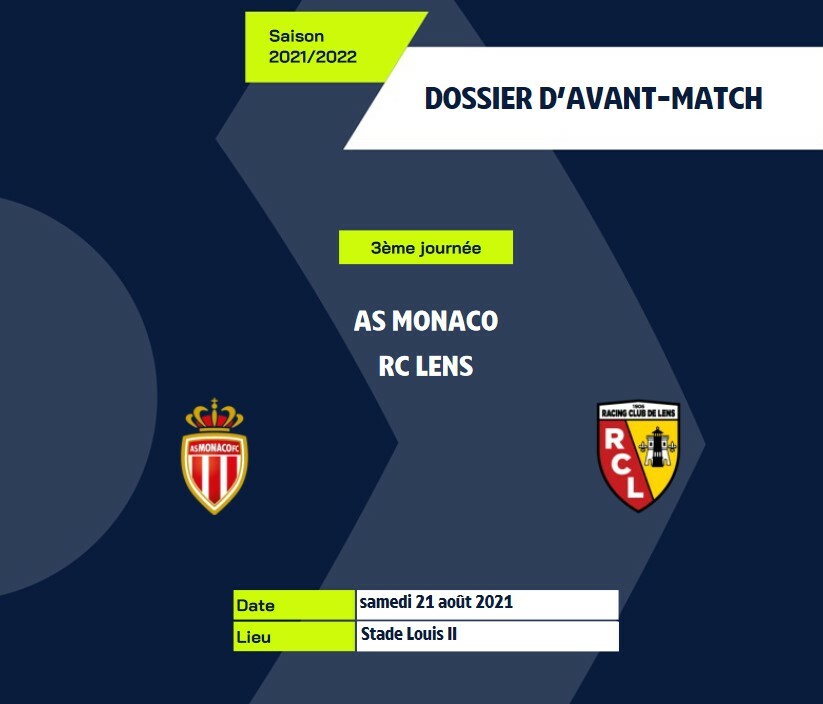 Saison
2021/2022

DOSSIER D'AVANT-MATCH

3ème journée

AS MONACO

RC LENS

AS MONACO FC

1906
RACING CLUB DE LENS
RCL

| Date | samedi 21 août 2021 |
|---|---|
| Lieu | Stade Louis II |